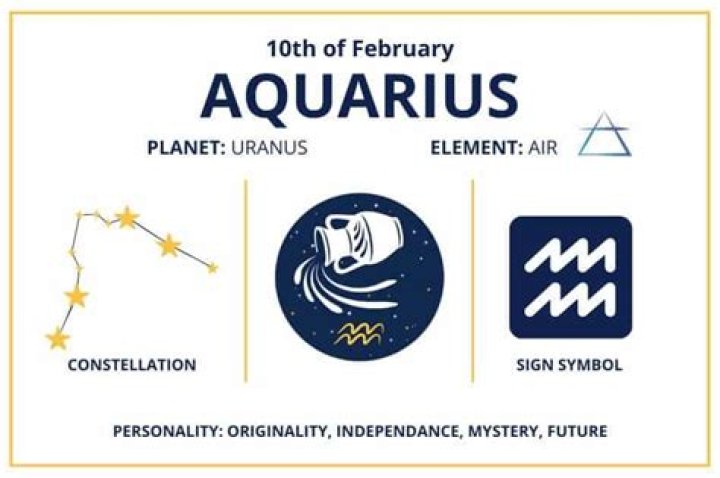 10th of February

AQUARIUS

PLANET: URANUS

ELEMENT: AIR

CONSTELLATION

SIGN SYMBOL

PERSONALITY: ORIGINALITY, INDEPENDANCE, MYSTERY, FUTURE